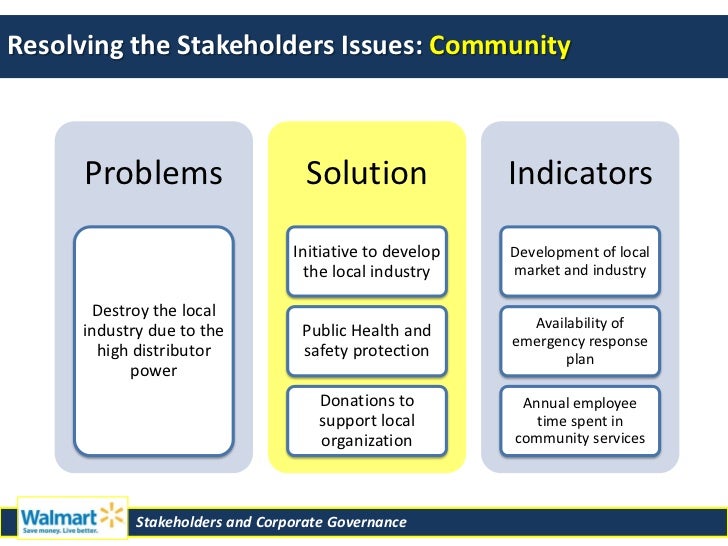 Resolving the Stakeholders Issues: Community

Problems

Destroy the local industry due to the high distributor power

Solution

Initiative to develop the local industry

Public Health and safety protection

Donations to support local organization

Indicators

Development of local market and industry

Availability of emergency response plan

Annual employee time spent in community services

Walmart
Save money. Live better.

Stakeholders and Corporate Governance